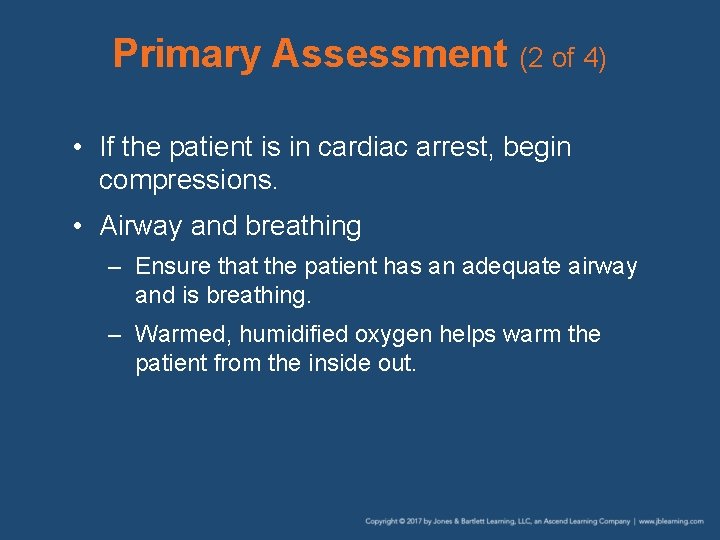 Primary Assessment (2 of 4)

• If the patient is in cardiac arrest, begin compressions.

• Airway and breathing

– Ensure that the patient has an adequate airway and is breathing.

– Warmed, humidified oxygen helps warm the patient from the inside out.

Copyright © 2017 by Jones & Bartlett Learning, LLC, an Ascend Learning Company | www.jblearning.com